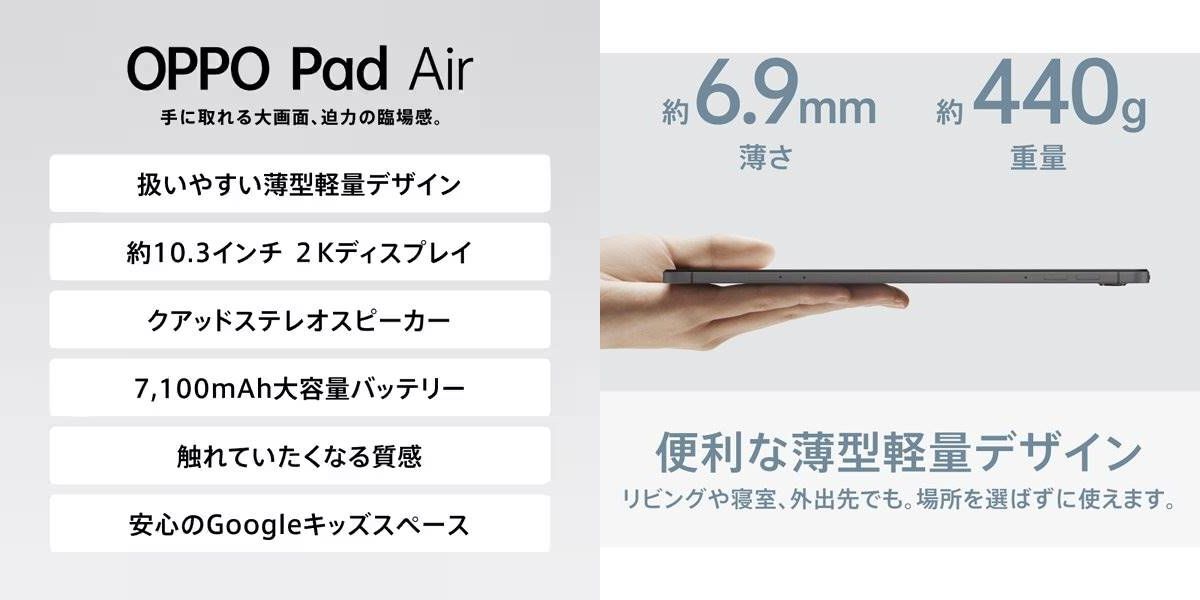 OPPO Pad Air

手に取れる大画面、迫力の臨場感。

扱いやすい薄型軽量デザイン

約10.3インチ 2Kディスプレイ

クアッドステレオスピーカー

7,100mAh大容量バッテリー

触れていたくなる質感

安心のGoogleキッズスペース

約6.9mm
薄さ

約440g
重量

便利な薄型軽量デザイン

リビングや寝室、外出先でも。場所を選ばずに使えます。